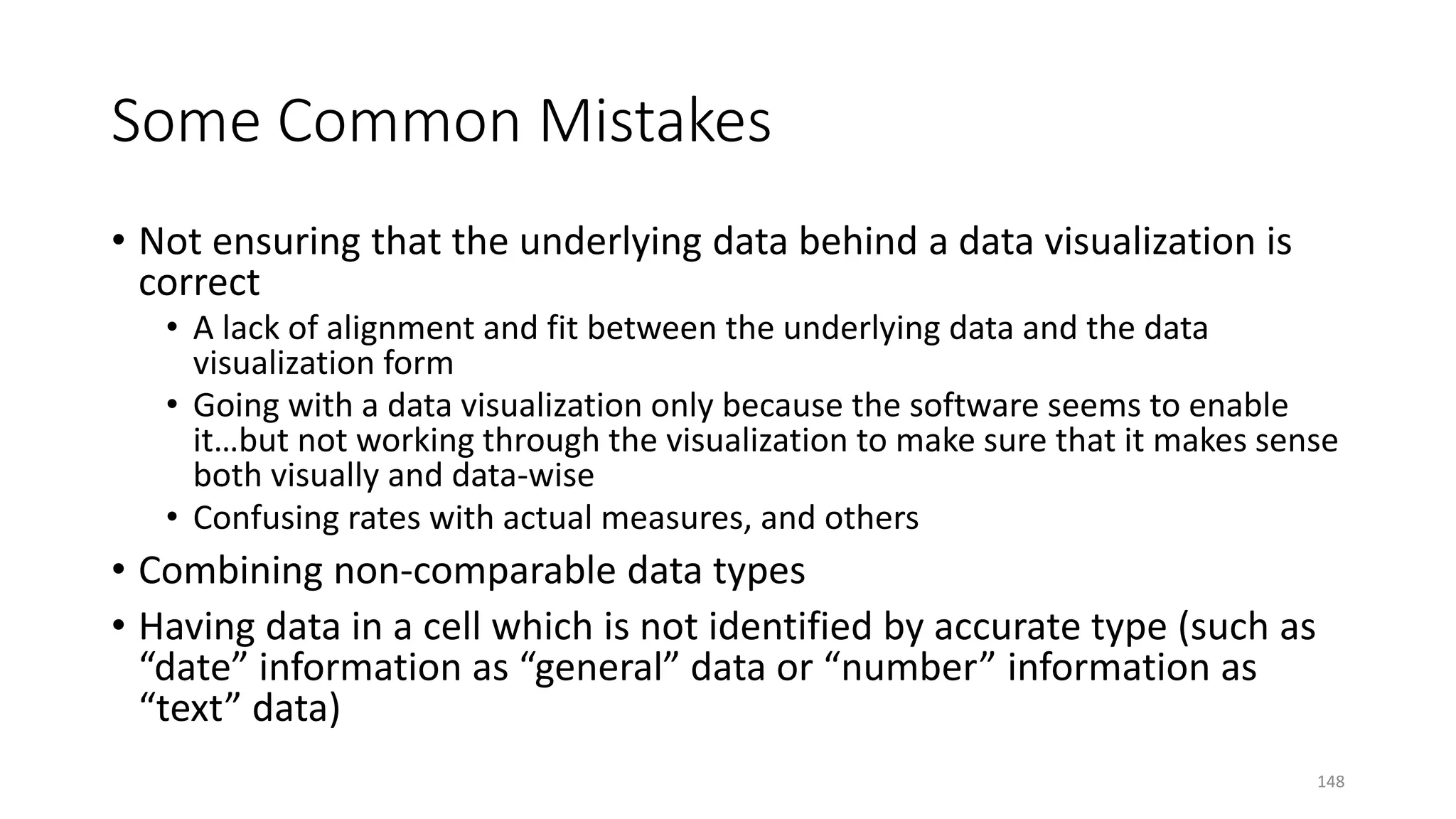 Some Common Mistakes

• Not ensuring that the underlying data behind a data visualization is correct
  • A lack of alignment and fit between the underlying data and the data visualization form
  • Going with a data visualization only because the software seems to enable it…but not working through the visualization to make sure that it makes sense both visually and data-wise
  • Confusing rates with actual measures, and others
• Combining non-comparable data types
• Having data in a cell which is not identified by accurate type (such as “date” information as “general” data or “number” information as “text” data)

148